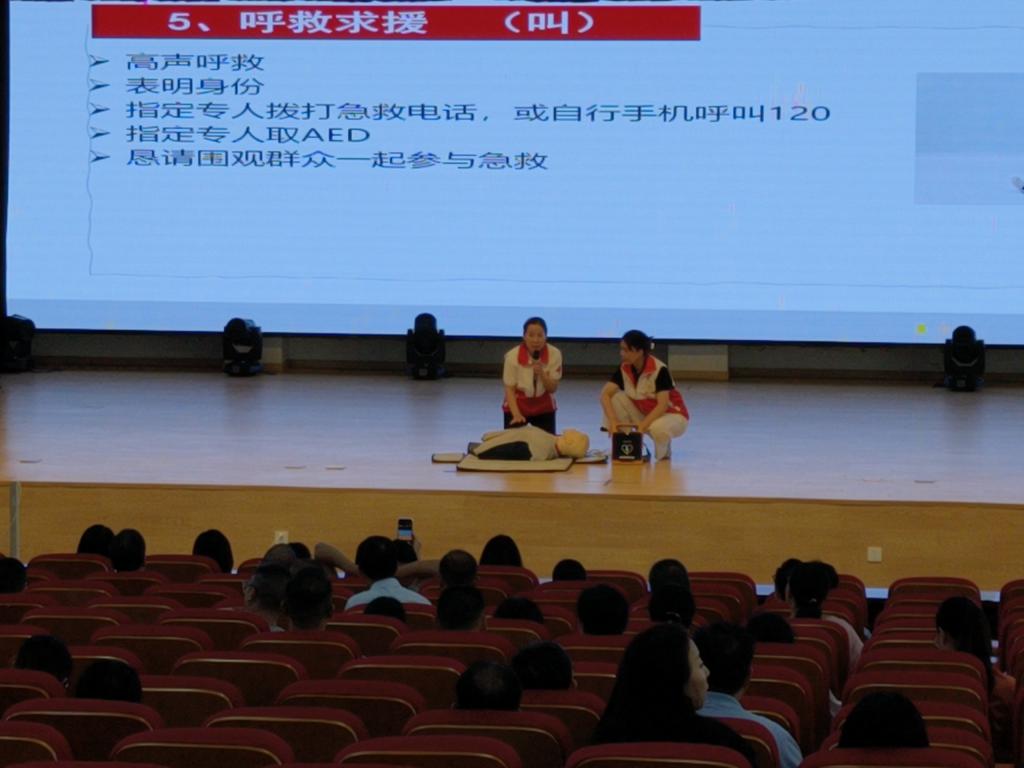 5、呼救求援　（叫）

➢ 高声呼救
➢ 表明身份
➢ 指定专人拨打急救电话，或自行手机呼叫120
➢ 指定专人取AED
➢ 恳请围观群众一起参与急救